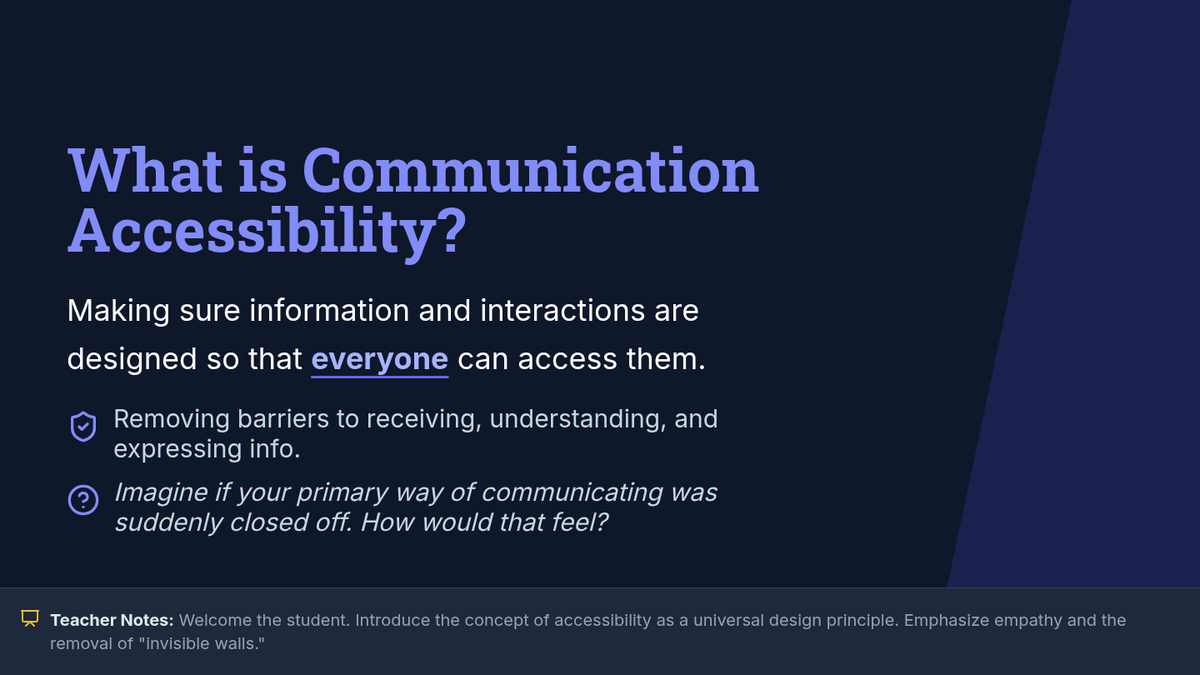 What is Communication Accessibility?

Making sure information and interactions are designed so that everyone can access them.

Removing barriers to receiving, understanding, and expressing info.

Imagine if your primary way of communicating was suddenly closed off. How would that feel?

Teacher Notes: Welcome the student. Introduce the concept of accessibility as a universal design principle. Emphasize empathy and the removal of "invisible walls."